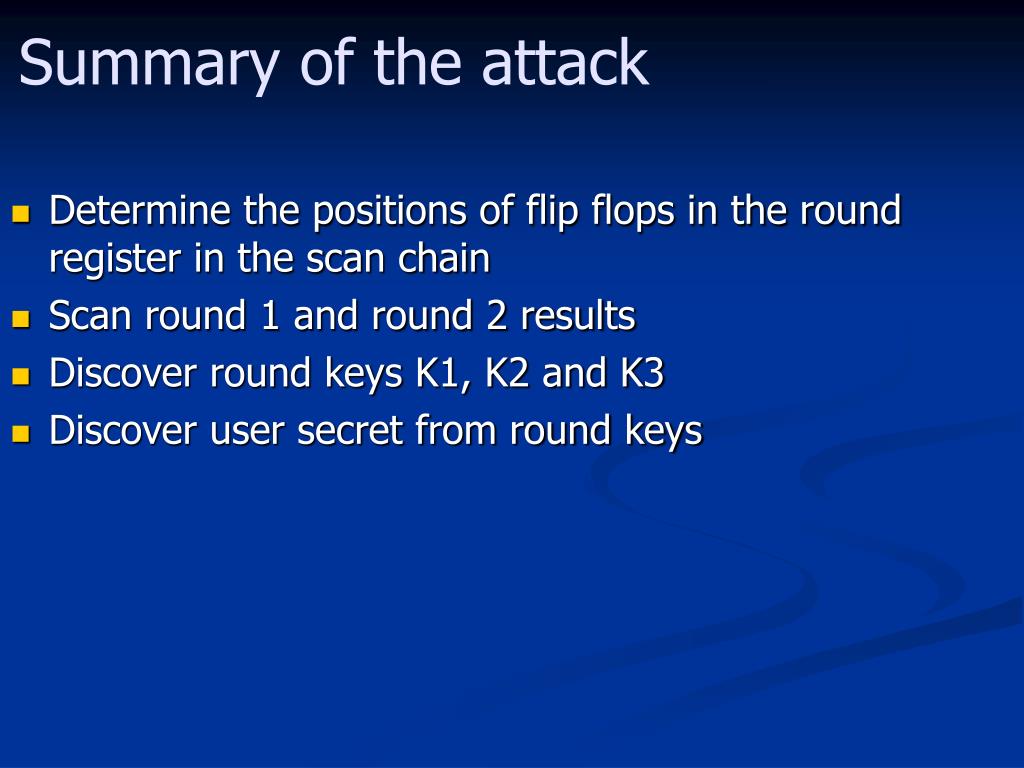 Summary of the attack

- Determine the positions of flip flops in the round register in the scan chain
- Scan round 1 and round 2 results
- Discover round keys K1, K2 and K3
- Discover user secret from round keys